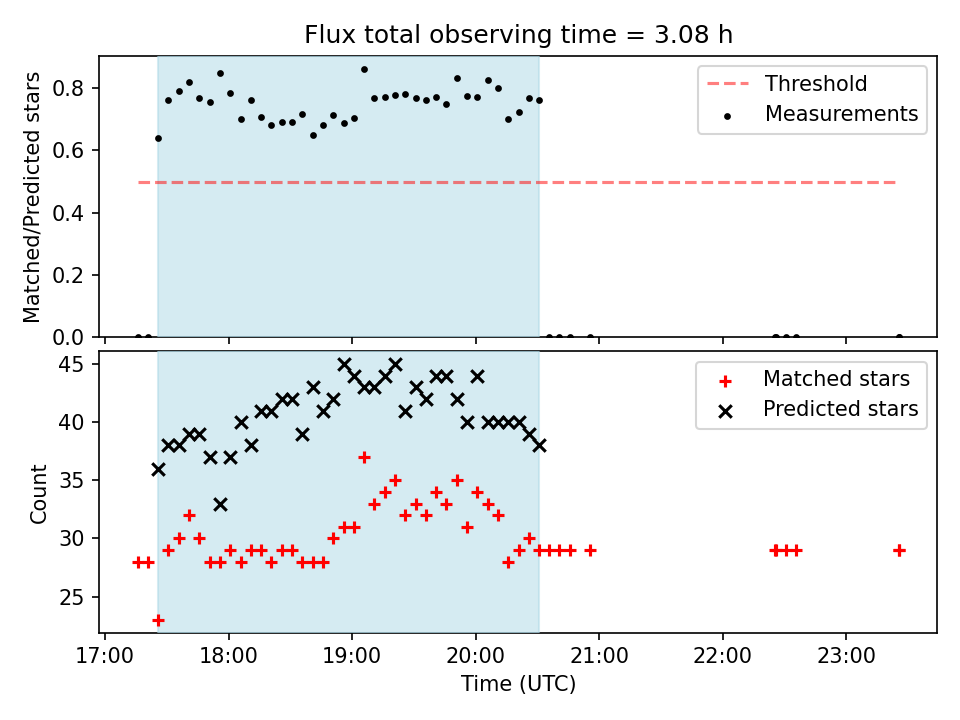 Flux total observing time = 3.08 h

Matched/Predicted stars

0.8
0.6
0.4
0.2
0.0

Threshold
Measurements

Count

45
40
35
30
25

Matched stars
Predicted stars

17:00
18:00
19:00
20:00
21:00
22:00
23:00

Time (UTC)